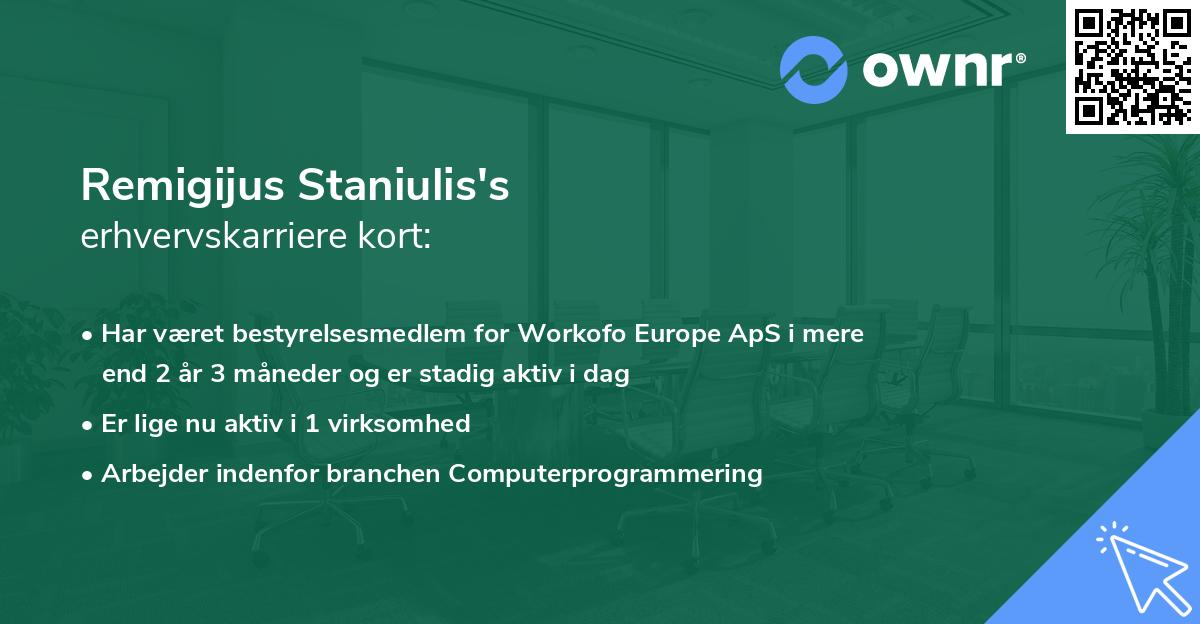 ownr®

Remigijus Staniulis's
erhvervskarriere kort:

• Har været bestyrelsesmedlem for Workofo Europe ApS i mere end 2 år 3 måneder og er stadig aktiv i dag

• Er lige nu aktiv i 1 virksomhed

• Arbejder indenfor branchen Computerprogrammering